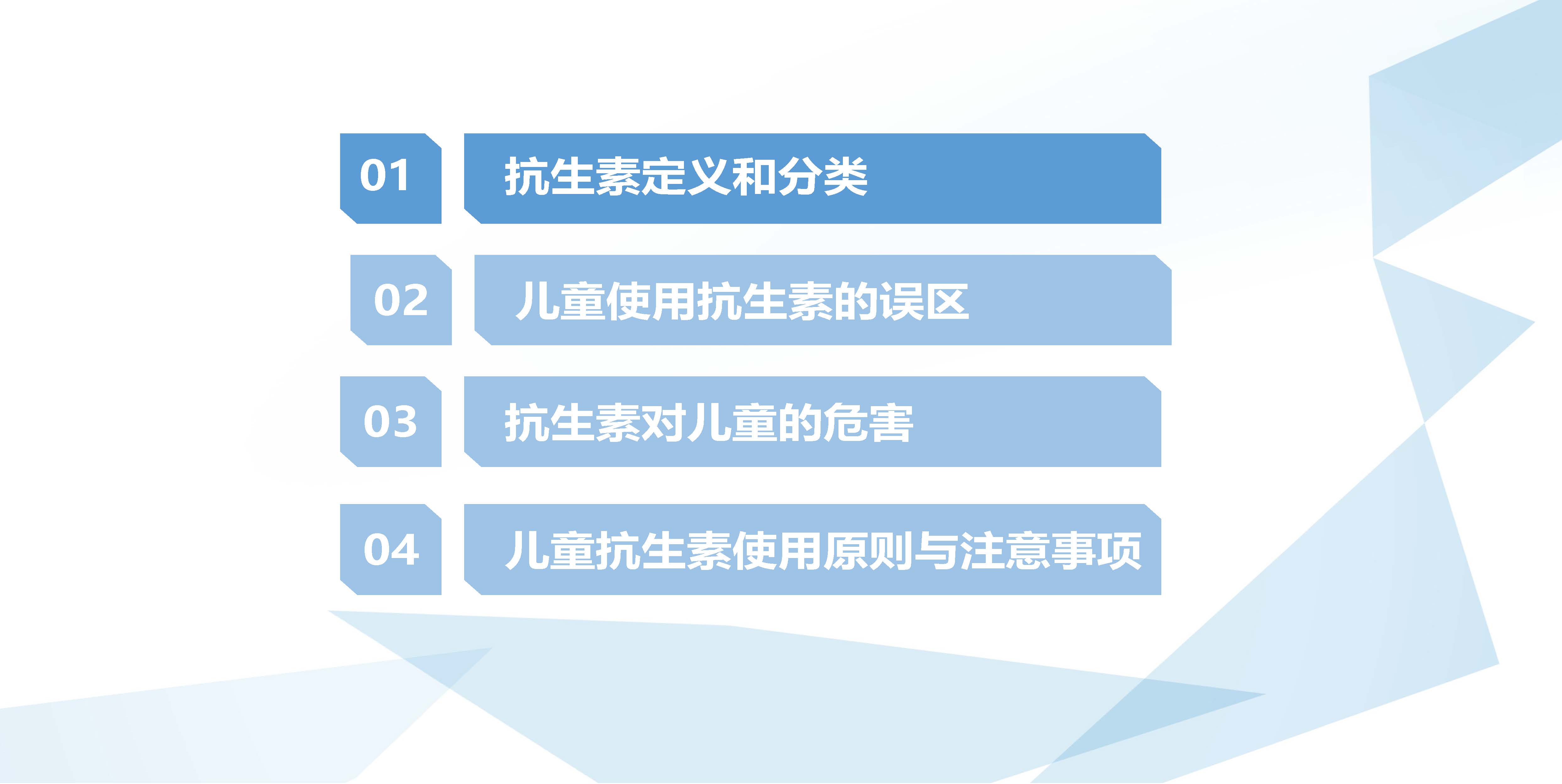 01 抗生素定义和分类

02 儿童使用抗生素的误区

03 抗生素对儿童的危害

04 儿童抗生素使用原则与注意事项